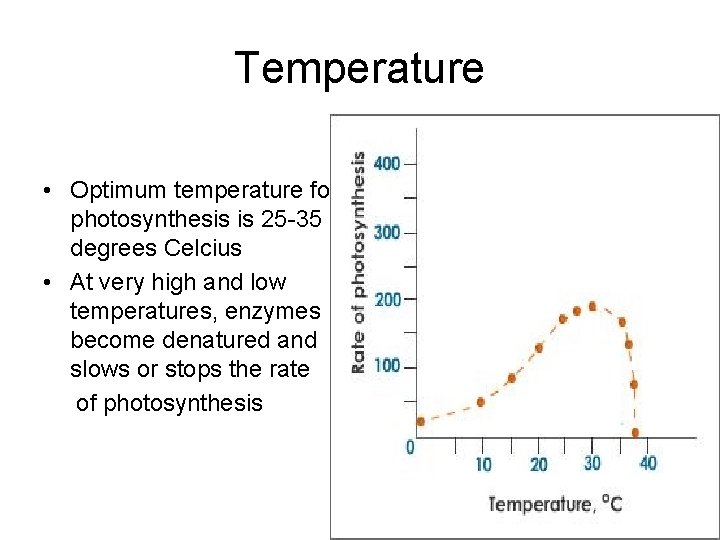 Temperature

• Optimum temperature fo photosynthesis is 25-35 degrees Celcius
• At very high and low temperatures, enzymes become denatured and slows or stops the rate of photosynthesis

Rate of photosynthesis
400
300
200
100
0
10
20
30
40
Temperature, °C